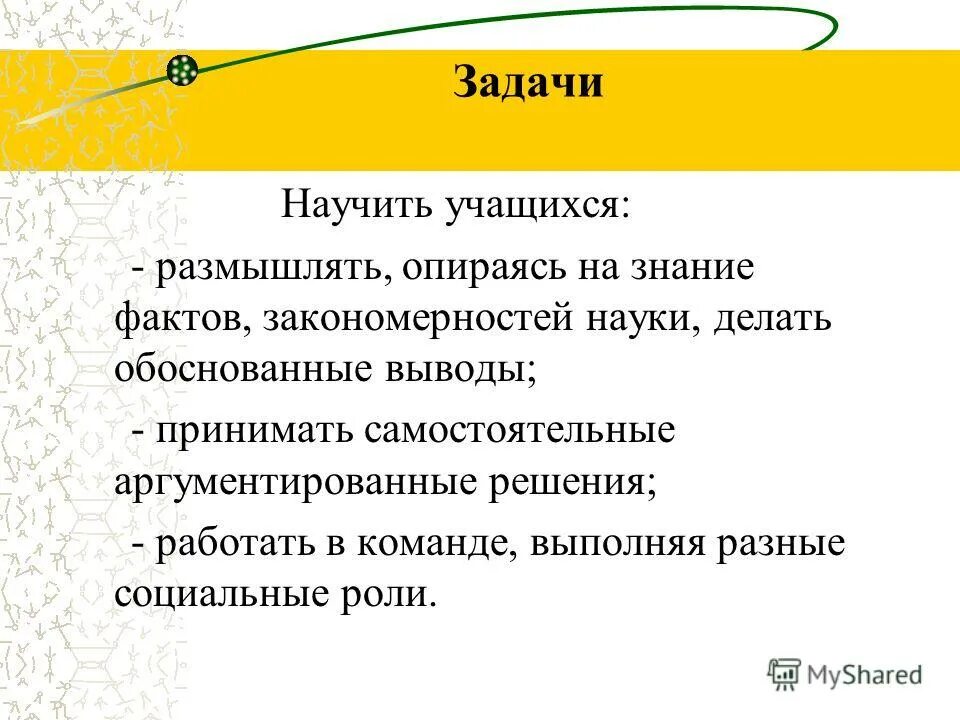 Задачи

Научить учащихся:

- размышлять, опираясь на знание фактов, закономерностей науки, делать обоснованные выводы;

- принимать самостоятельные аргументированные решения;

- работать в команде, выполняя разные социальные роли.

MyShared